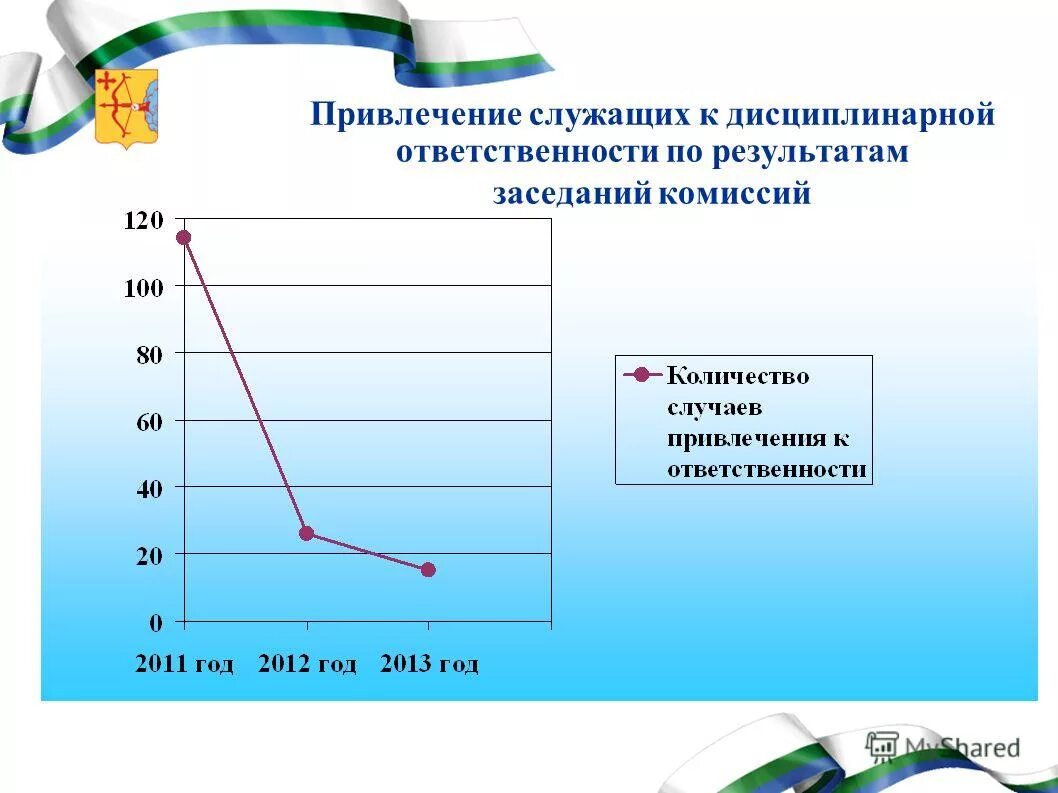 Привлечение служащих к дисциплинарной ответственности по результатам заседаний комиссий

120
100
80
60
40
20
0

2011 год 2012 год 2013 год

Количество случаев привлечения к ответственности

MyShared